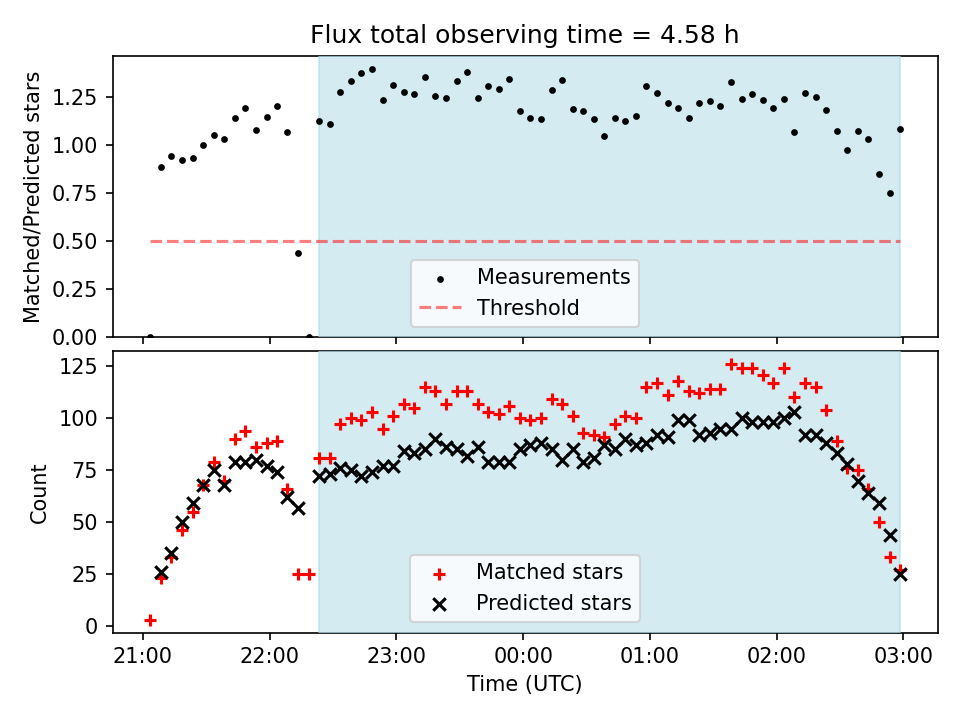 Flux total observing time = 4.58 h

Matched/Predicted stars

1.25
1.00
0.75
0.50
0.25
0.00

Measurements
Threshold

Count

125
100
75
50
25
0

Matched stars
Predicted stars

21:00
22:00
23:00
00:00
01:00
02:00
03:00

Time (UTC)